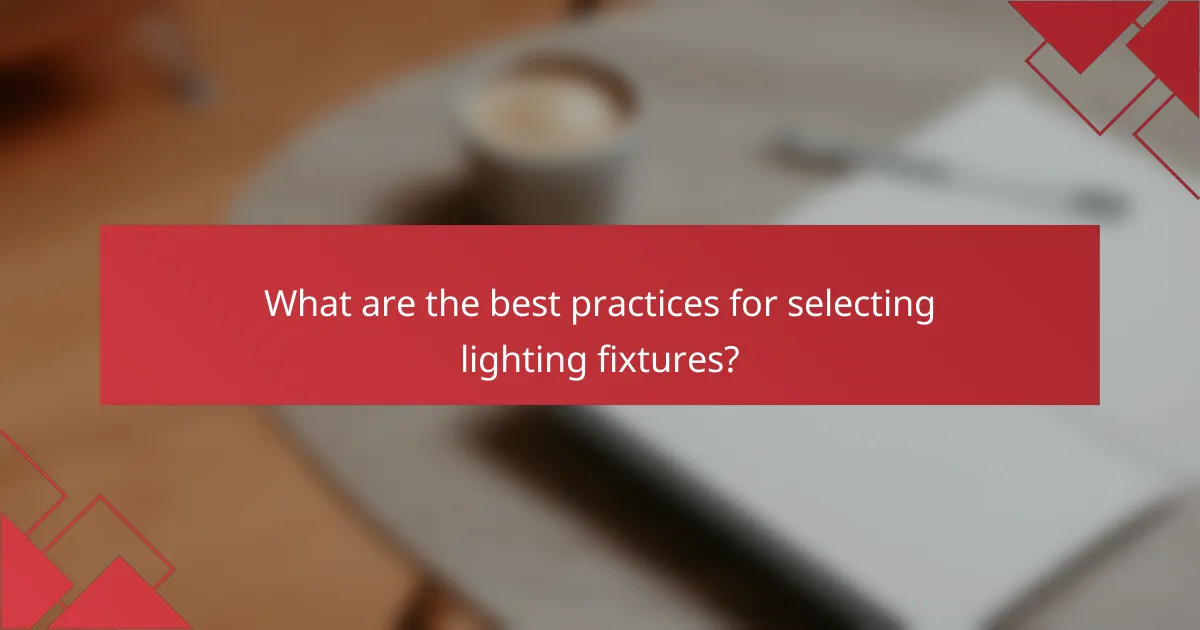 What are the best practices for selecting lighting fixtures?